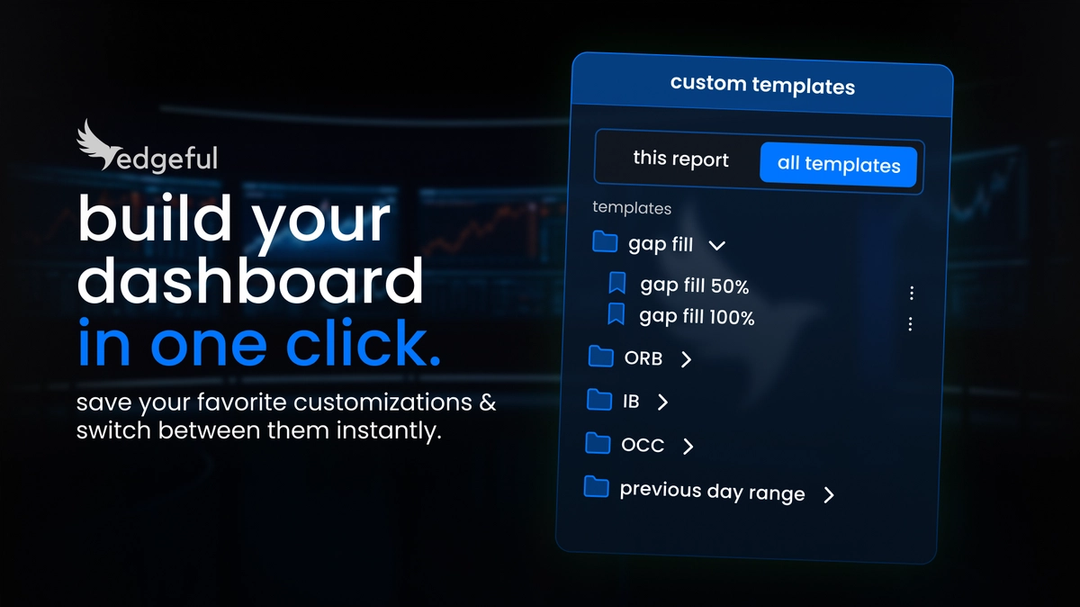 edgeful

build your dashboard in one click.

save your favorite customizations & switch between them instantly.

custom templates

this report

all templates

templates

gap fill

gap fill 50%

gap fill 100%

ORB

IB

OCC

previous day range